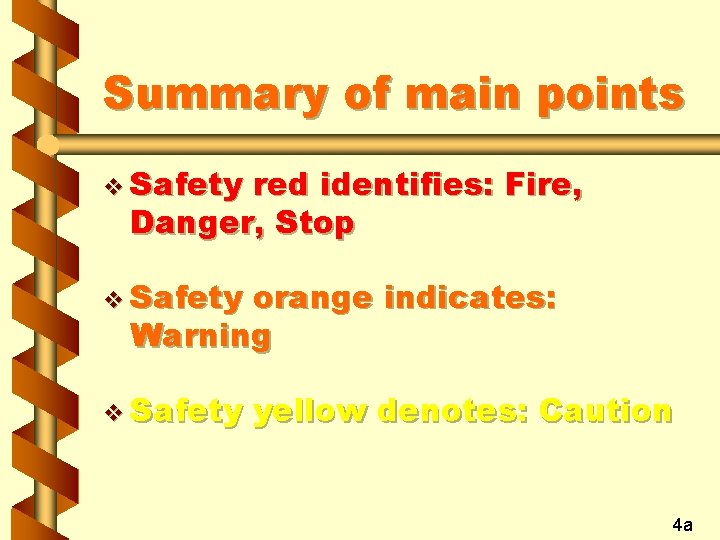 Summary of main points

❖ Safety red identifies: Fire, Danger, Stop

❖ Safety orange indicates: Warning

❖ Safety yellow denotes: Caution

4a